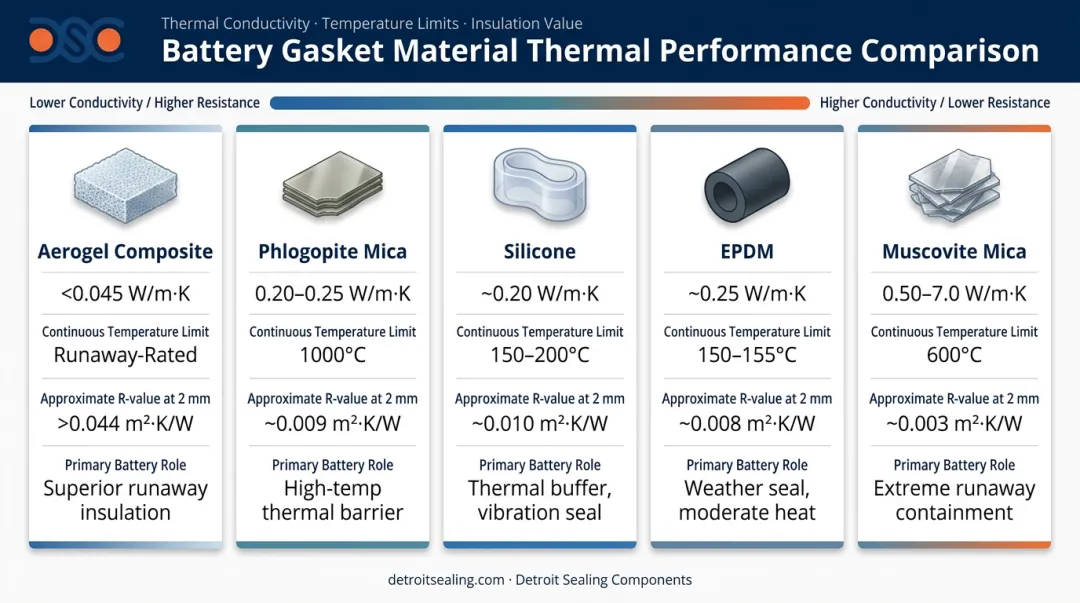 DSC

Thermal Conductivity · Temperature Limits · Insulation Value

Battery Gasket Material Thermal Performance Comparison

Lower Conductivity / Higher Resistance

Higher Conductivity / Lower Resistance

Aerogel Composite

<0.045 W/m·K

Continuous Temperature Limit

Runaway-Rated

Approximate R-value at 2 mm

>0.044 m²·K/W

Primary Battery Role

Superior runaway insulation

Phlogopite Mica

0.20–0.25 W/m·K

Continuous Temperature Limit

1000°C

Approximate R-value at 2 mm

~0.009 m²·K/W

Primary Battery Role

High-temp thermal barrier

Silicone

~0.20 W/m·K

Continuous Temperature Limit

150–200°C

Approximate R-value at 2 mm

~0.010 m²·K/W

Primary Battery Role

Thermal buffer, vibration seal

EPDM

~0.25 W/m·K

Continuous Temperature Limit

150–155°C

Approximate R-value at 2 mm

~0.008 m²·K/W

Primary Battery Role

Weather seal, moderate heat

Muscovite Mica

0.50–7.0 W/m·K

Continuous Temperature Limit

600°C

Approximate R-value at 2 mm

~0.003 m²·K/W

Primary Battery Role

Extreme runaway containment

detroitsealing.com · Detroit Sealing Components